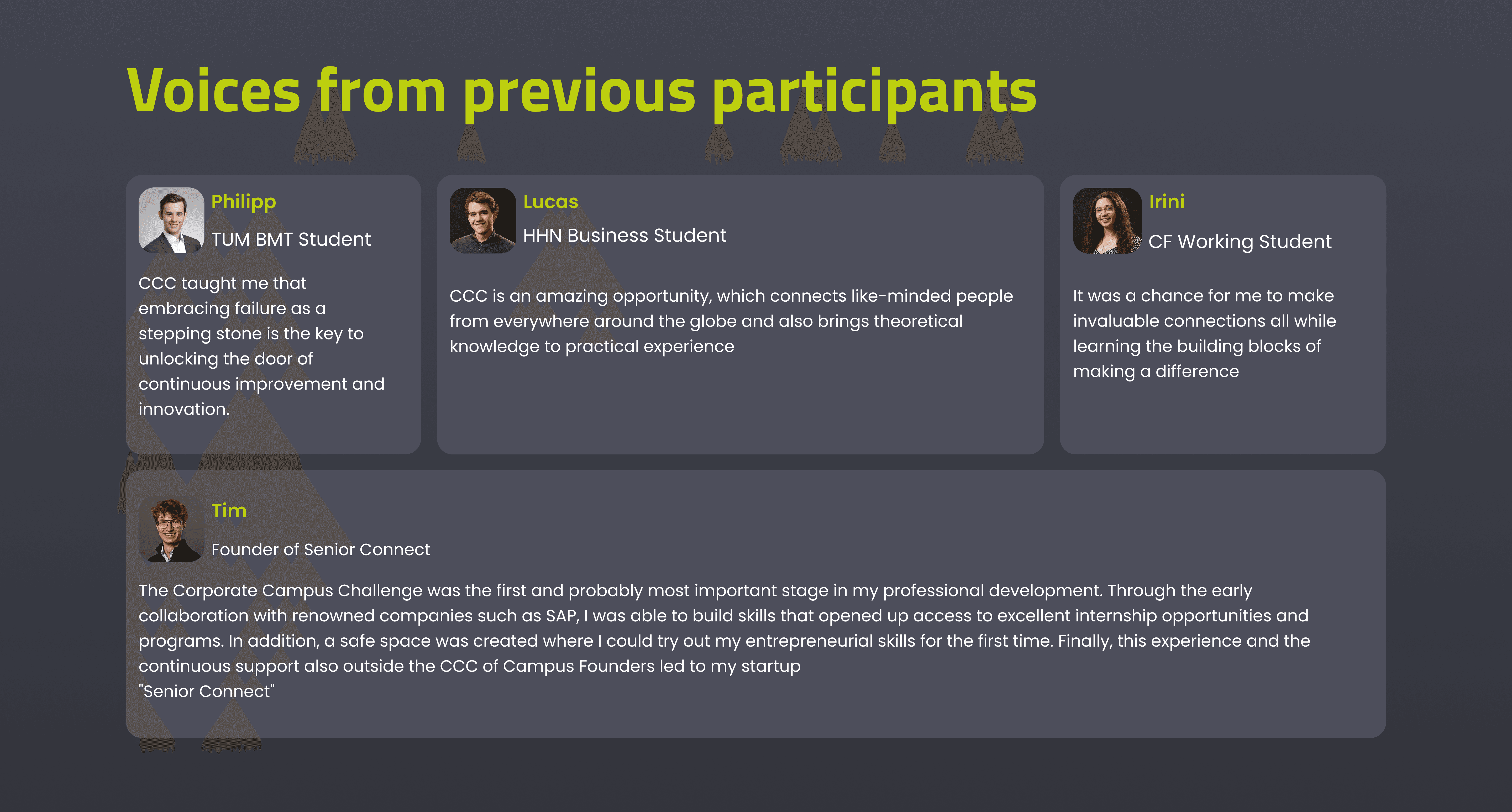 Voices from previous participants

Philipp

TUM BMT Student

CCC taught me that embracing failure as a stepping stone is the key to unlocking the door of continuous improvement and innovation.

Lucas

HHN Business Student

CCC is an amazing opportunity, which connects like-minded people from everywhere around the globe and also brings theoretical knowledge to practical experience

Irini

CF Working Student

It was a chance for me to make invaluable connections all while learning the building blocks of making a difference

Tim

Founder of Senior Connect

The Corporate Campus Challenge was the first and probably most important stage in my professional development. Through the early collaboration with renowned companies such as SAP, I was able to build skills that opened up access to excellent internship opportunities and programs. In addition, a safe space was created where I could try out my entrepreneurial skills for the first time. Finally, this experience and the continuous support also outside the CCC of Campus Founders led to my startup
"Senior Connect"